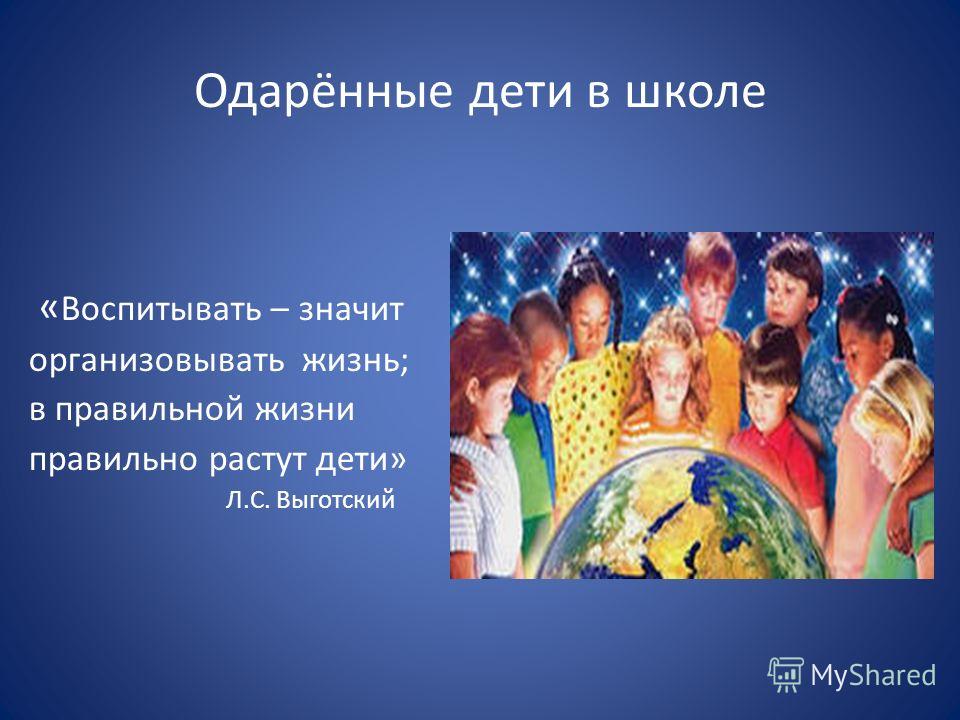 Одарённые дети в школе

«Воспитывать – значит организовывать жизнь; в правильной жизни правильно растут дети»
Л.С. Выготский

MyShared